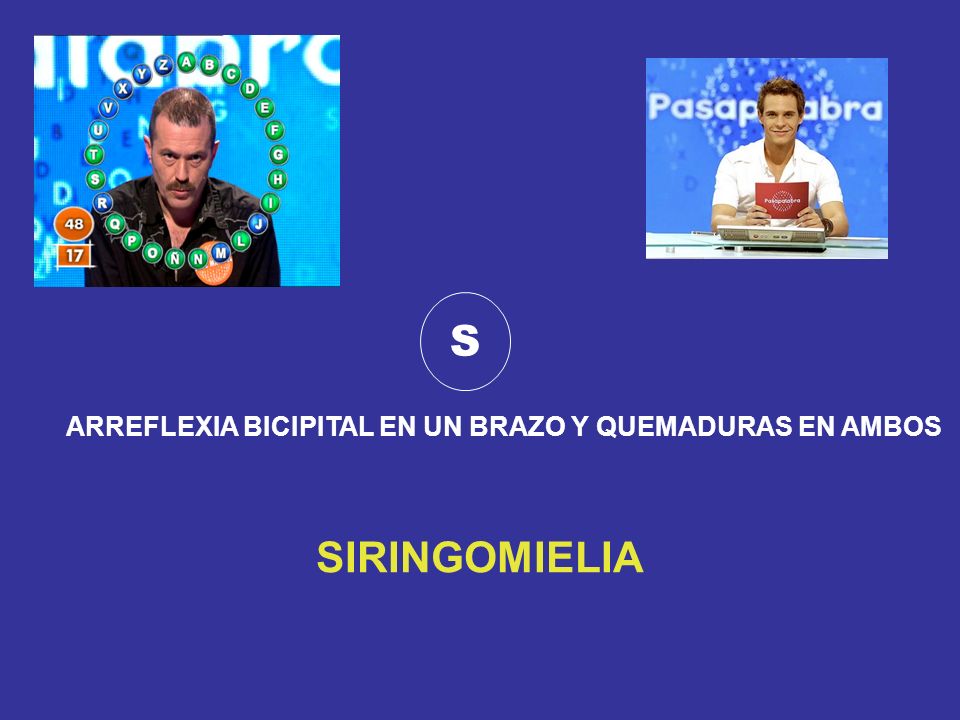 X Y Z A B C D E F G H I J L M N Ñ O P Q R S T U V

48

17

Pasapalabra

Pasapalabra

S

ARREFLEXIA BICIPITAL EN UN BRAZO Y QUEMADURAS EN AMBOS

SIRINGOMIELIA